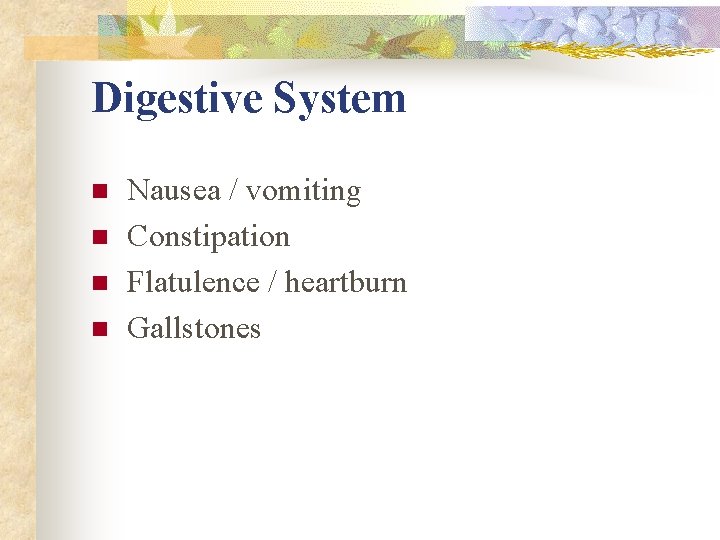 Digestive System

• Nausea / vomiting
• Constipation
• Flatulence / heartburn
• Gallstones